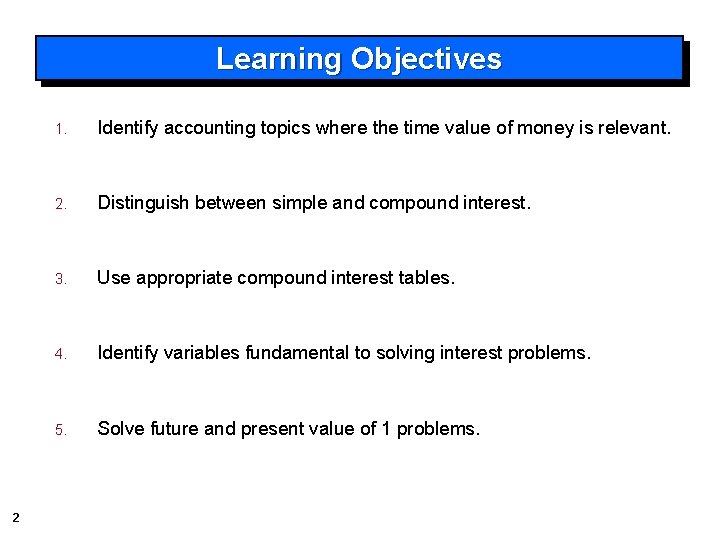 Learning Objectives

1. Identify accounting topics where the time value of money is relevant.

2. Distinguish between simple and compound interest.

3. Use appropriate compound interest tables.

4. Identify variables fundamental to solving interest problems.

5. Solve future and present value of 1 problems.

2